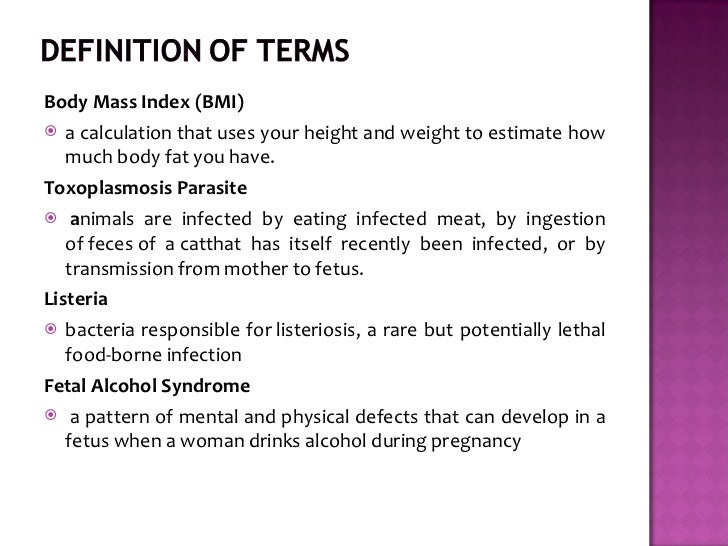 DEFINITION OF TERMS

Body Mass Index (BMI)

a calculation that uses your height and weight to estimate how much body fat you have.

Toxoplasmosis Parasite

animals are infected by eating infected meat, by ingestion of feces of a catthat has itself recently been infected, or by transmission from mother to fetus.

Listeria

bacteria responsible for listeriosis, a rare but potentially lethal food-borne infection

Fetal Alcohol Syndrome

a pattern of mental and physical defects that can develop in a fetus when a woman drinks alcohol during pregnancy